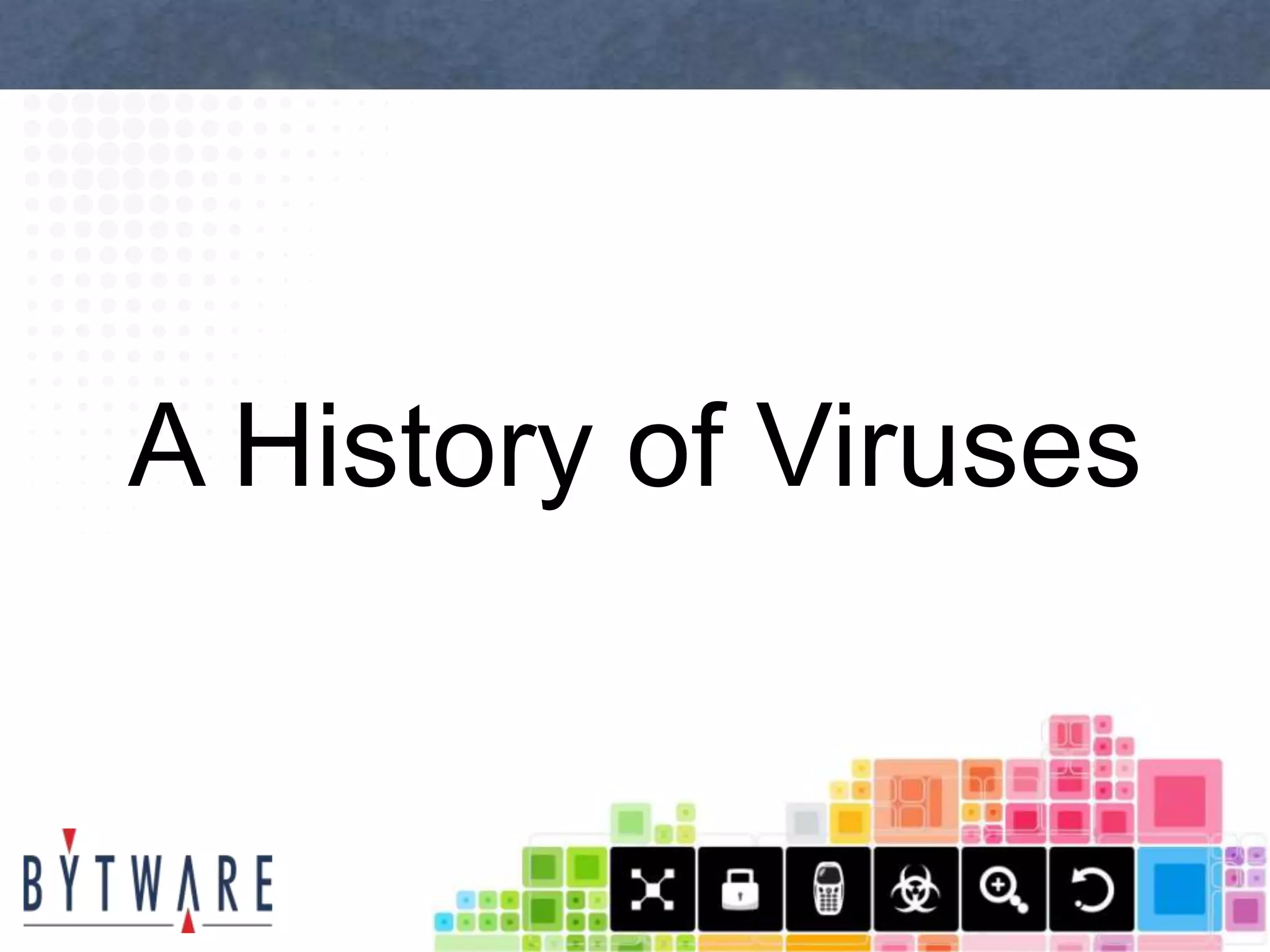 A History of Viruses

BYTWARE